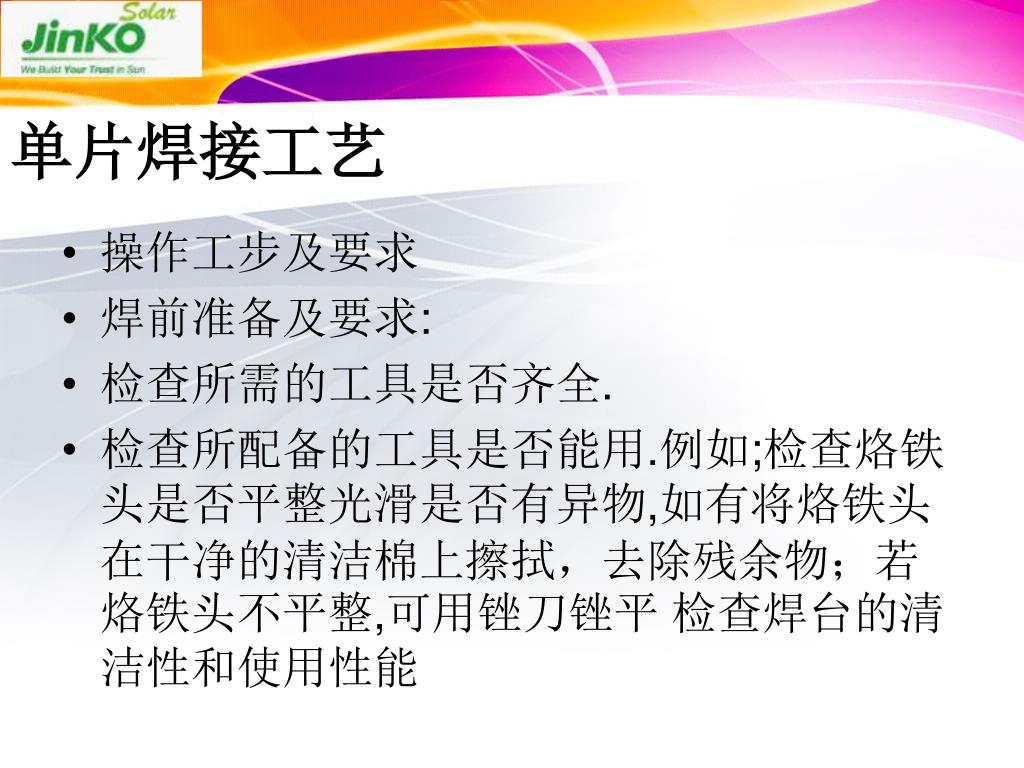 JinKO Solar
We Build Your Trust in Sun

单片焊接工艺

• 操作工步及要求
• 焊前准备及要求:
• 检查所需的工具是否齐全.
• 检查所配备的工具是否能用.例如;检查烙铁头是否平整光滑是否有异物,如有将烙铁头在干净的清洁棉上擦拭，去除残余物；若烙铁头不平整,可用锉刀锉平 检查焊台的清洁性和使用性能